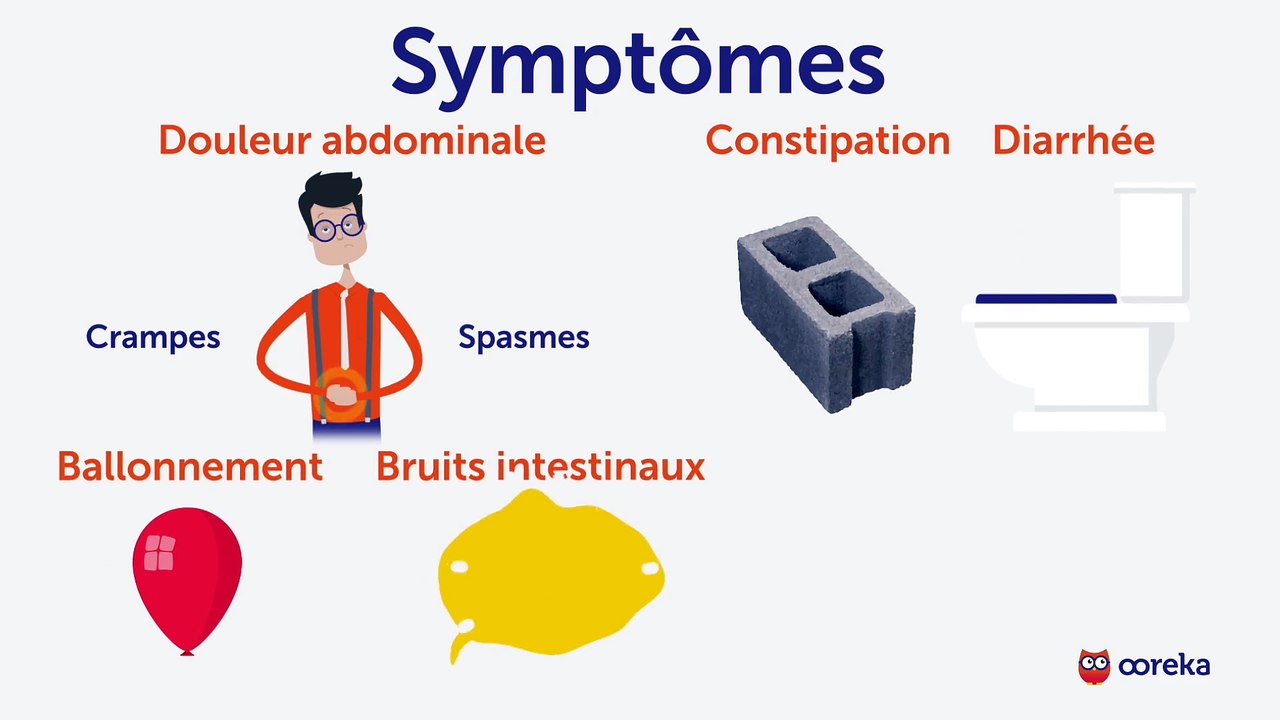 Symptômes

Douleur abdominale

Constipation

Diarrhée

Crampes

Spasmes

Ballonnement

Bruits intestinaux

ooreka